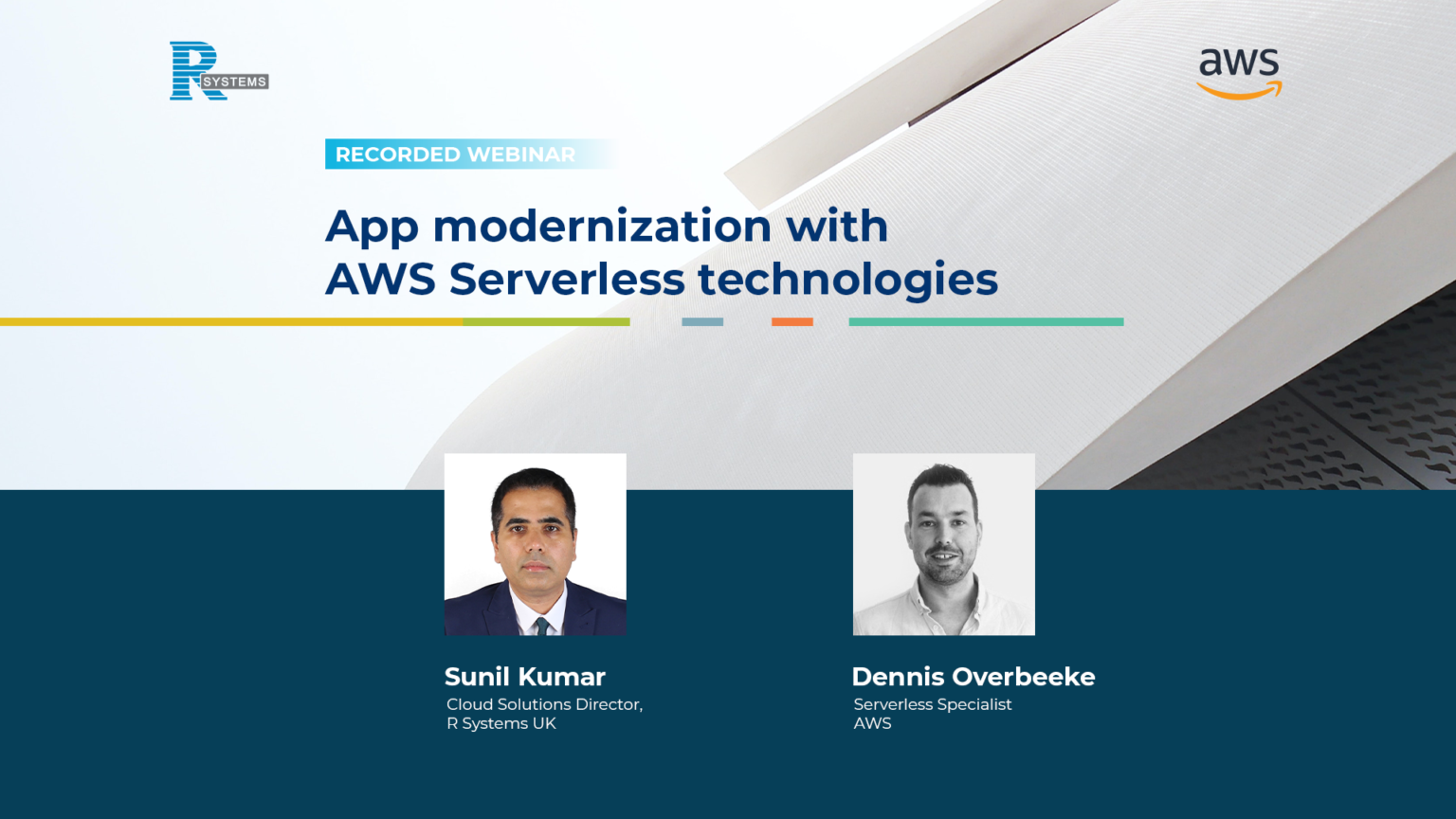 R SYSTEMS

aws

RECORDED WEBINAR

App modernization with AWS Serverless technologies

Sunil Kumar
Cloud Solutions Director,
R Systems UK

Dennis Overbeeke
Serverless Specialist
AWS